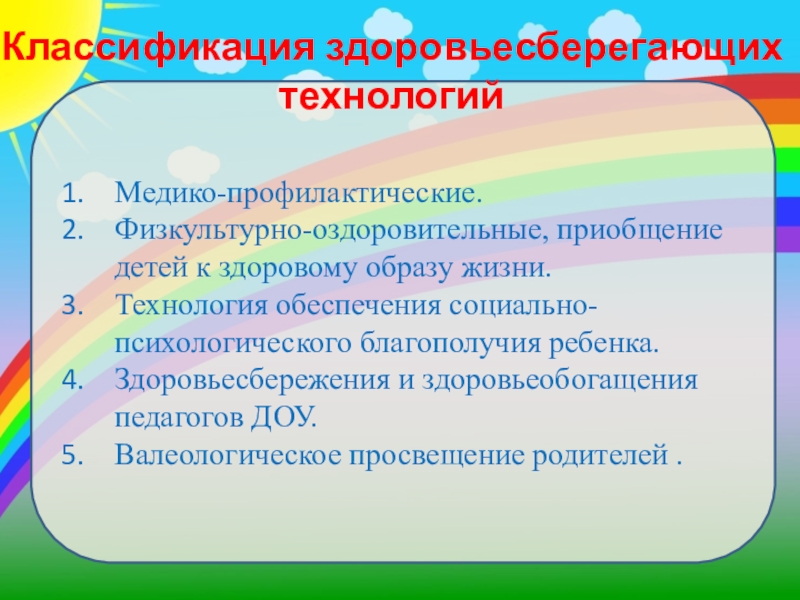 Классификация здоровьесберегающих технологий

1. Медико-профилактические.
2. Физкультурно-оздоровительные, приобщение детей к здоровому образу жизни.
3. Технология обеспечения социально-психологического благополучия ребенка.
4. Здоровьесбережения и здоровьеобогащения педагогов ДОУ.
5. Валеологическое просвещение родителей .